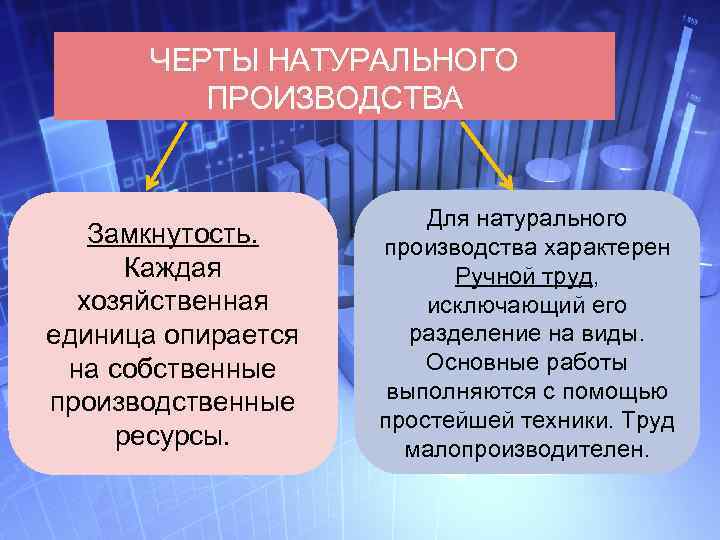 ЧЕРТЫ НАТУРАЛЬНОГО ПРОИЗВОДСТВА

Замкнутость. Каждая хозяйственная единица опирается на собственные производственные ресурсы.

Для натурального производства характерен Ручной труд, исключающий его разделение на виды. Основные работы выполняются с помощью простейшей техники. Труд малопроизводителен.